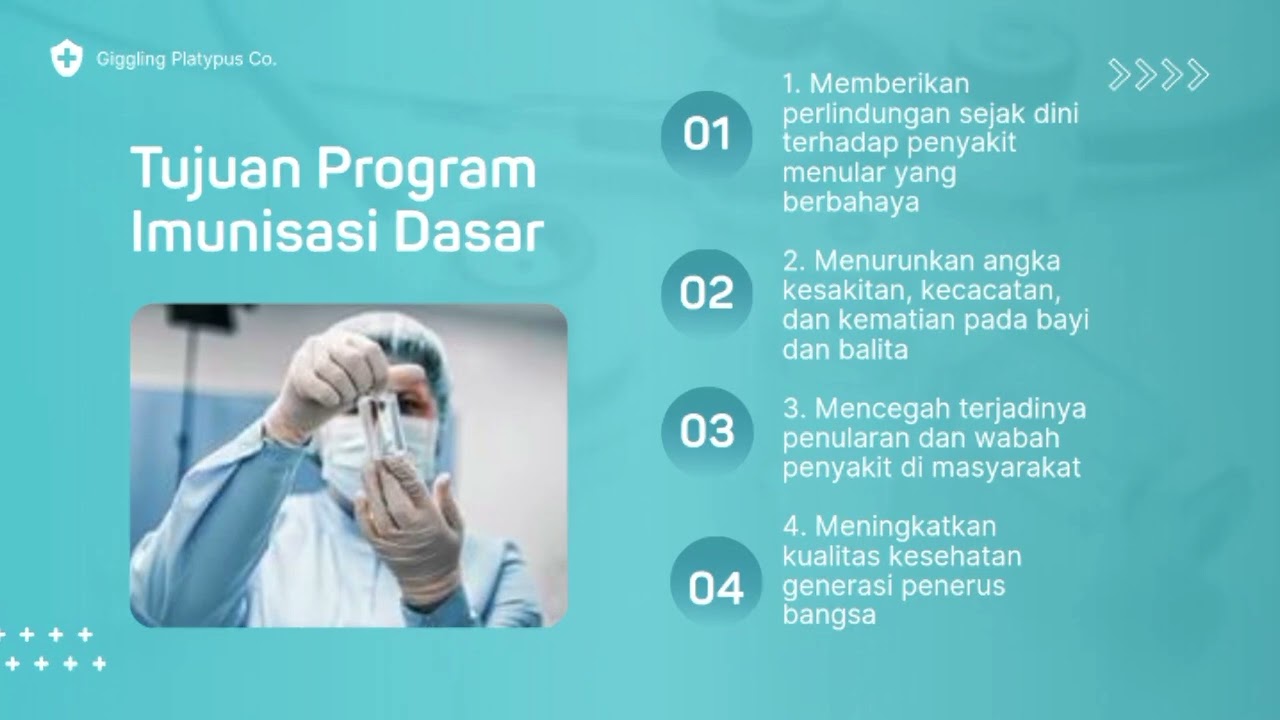 Giggling Platypus Co.

Tujuan Program Imunisasi Dasar

01
1. Memberikan perlindungan sejak dini terhadap penyakit menular yang berbahaya

02
2. Menurunkan angka kesakitan, kecacatan, dan kematian pada bayi dan balita

03
3. Mencegah terjadinya penularan dan wabah penyakit di masyarakat

04
4. Meningkatkan kualitas kesehatan generasi penerus bangsa